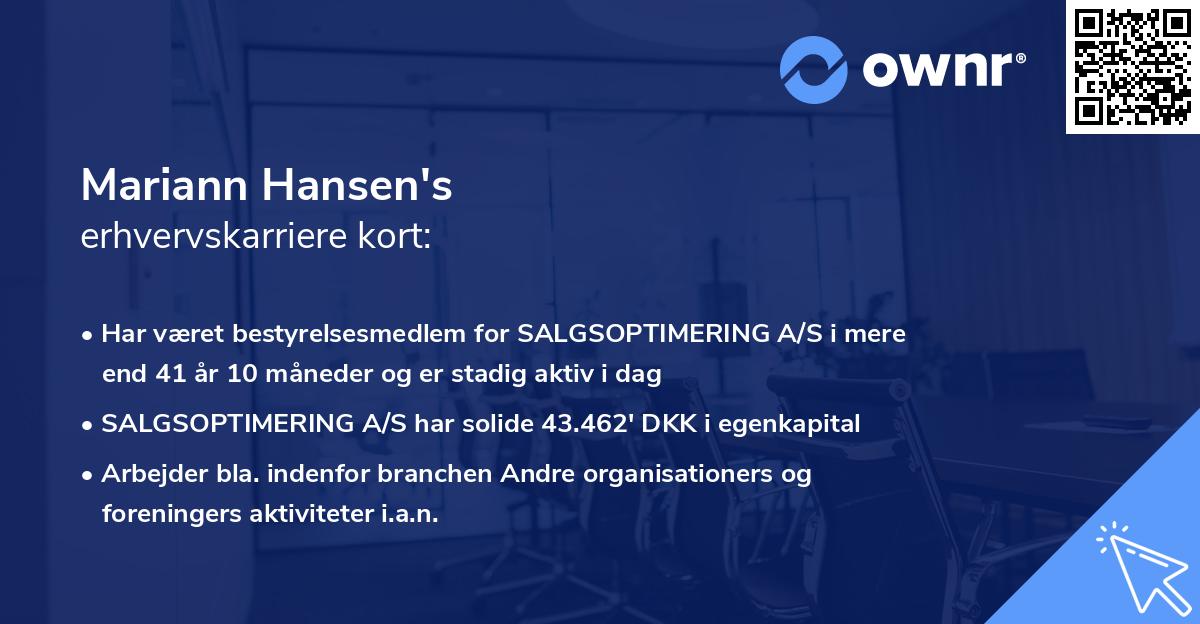 ownr®

Mariann Hansen's
erhvervskarriere kort:

• Har været bestyrelsesmedlem for SALGSOPTIMERING A/S i mere end 41 år 10 måneder og er stadig aktiv i dag
• SALGSOPTIMERING A/S har solide 43.462' DKK i egenkapital
• Arbejder bla. indenfor branchen Andre organisationers og foreningers aktiviteter i.a.n.